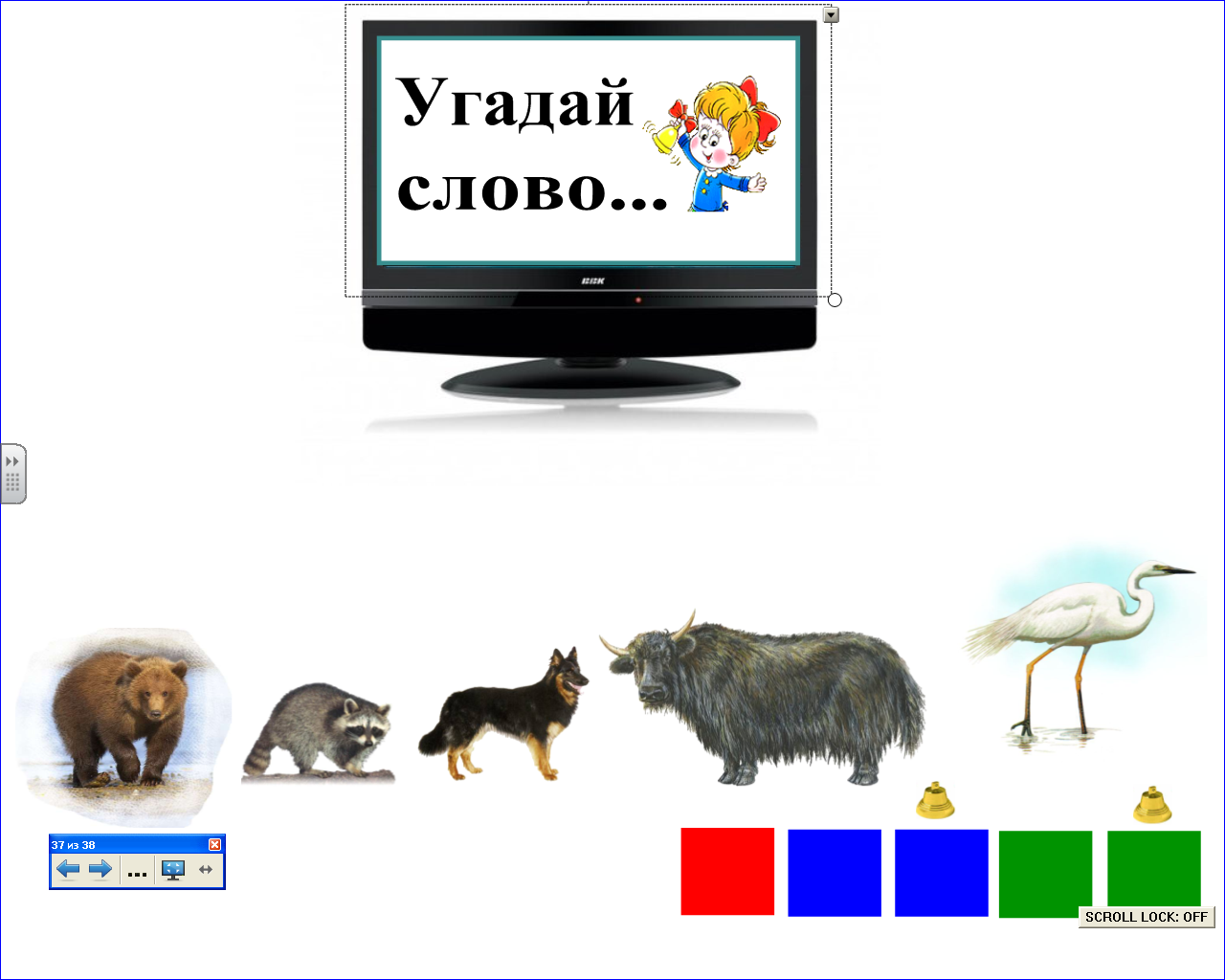 Угадай слово...

BBK

37 из 38

...

SCROLL LOCK: OFF